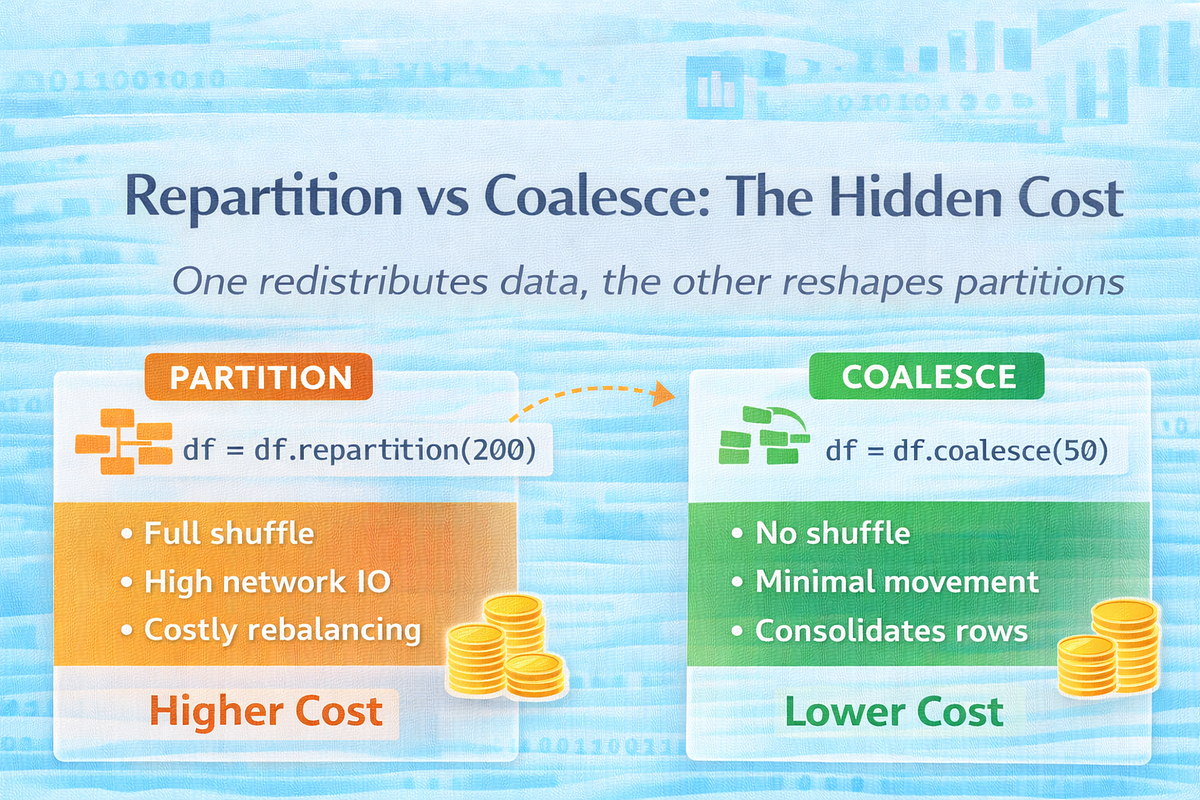 Repartition vs Coalesce: The Hidden Cost

One redistributes data, the other reshapes partitions

PARTITION

df = df.repartition(200)

• Full shuffle
• High network IO
• Costly rebalancing

Higher Cost

COALESCE

df = df.coalesce(50)

• No shuffle
• Minimal movement
• Consolidates rows

Lower Cost